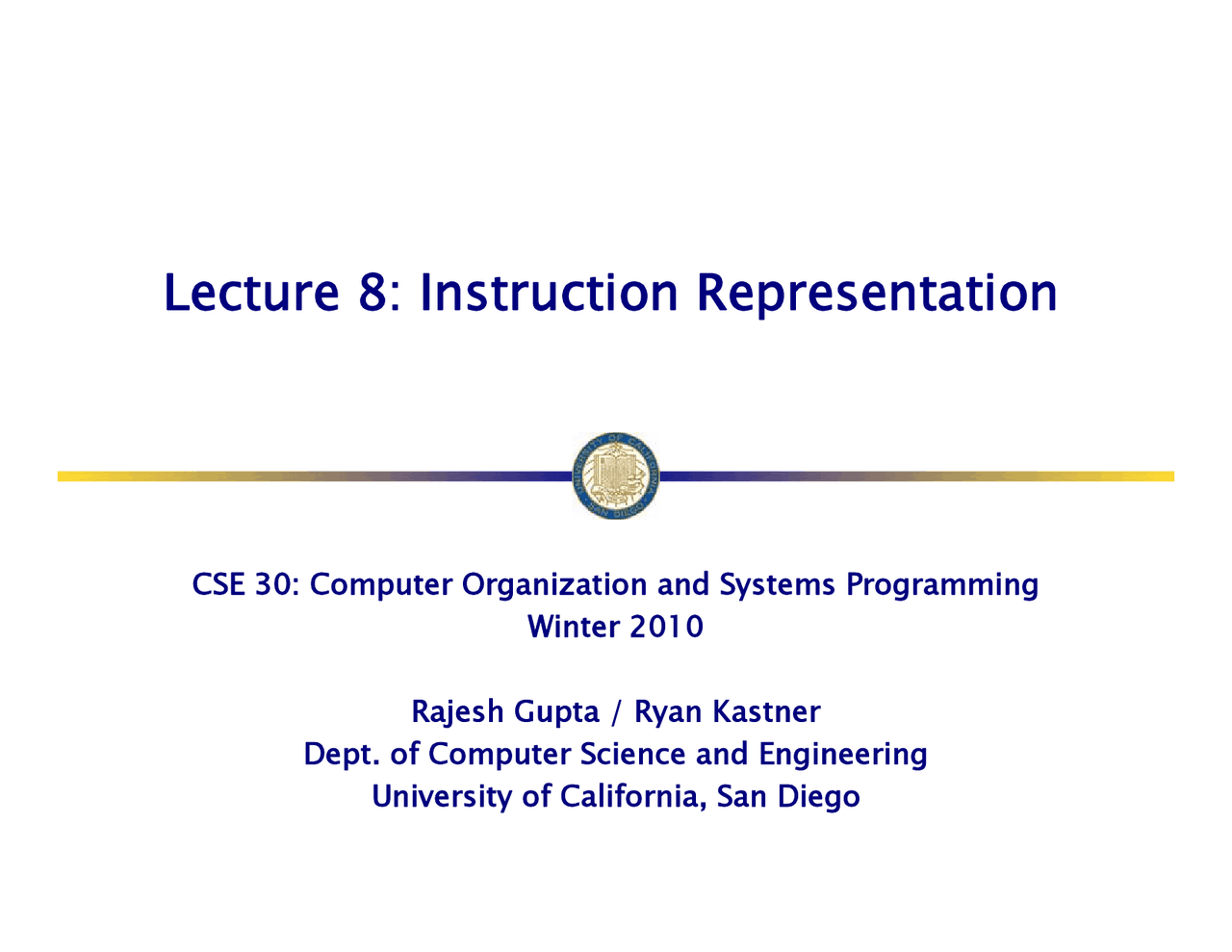 Lecture 8: Instruction Representation

UNIVERSITY OF CALIFORNIA
SAN DIEGO

CSE 30: Computer Organization and Systems Programming
Winter 2010

Rajesh Gupta / Ryan Kastner
Dept. of Computer Science and Engineering
University of California, San Diego